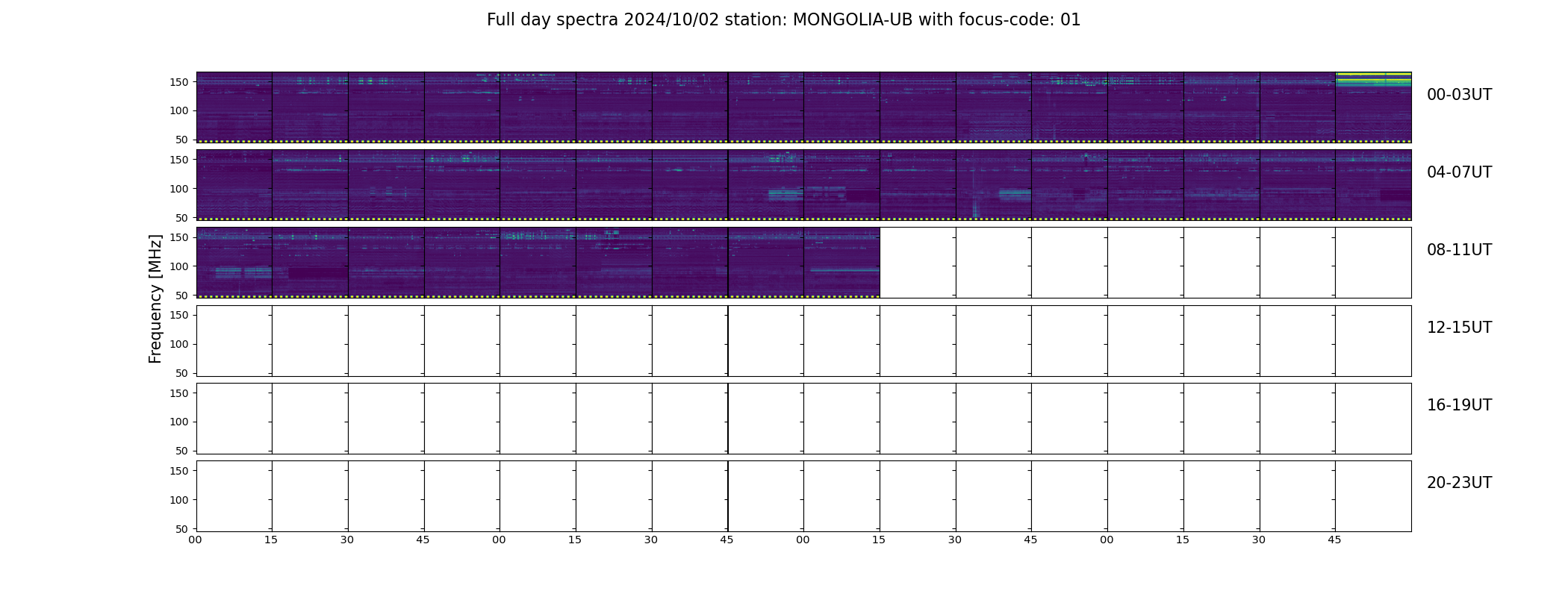 Full day spectra 2024/10/02 station: MONGOLIA-UB with focus-code: 01

Frequency [MHz]

150
100
50
00-03UT

150
100
50
04-07UT

150
100
50
08-11UT

150
100
50
12-15UT

150
100
50
16-19UT

150
100
50
20-23UT

00 15 30 45 00 15 30 45 00 15 30 45 00 15 30 45